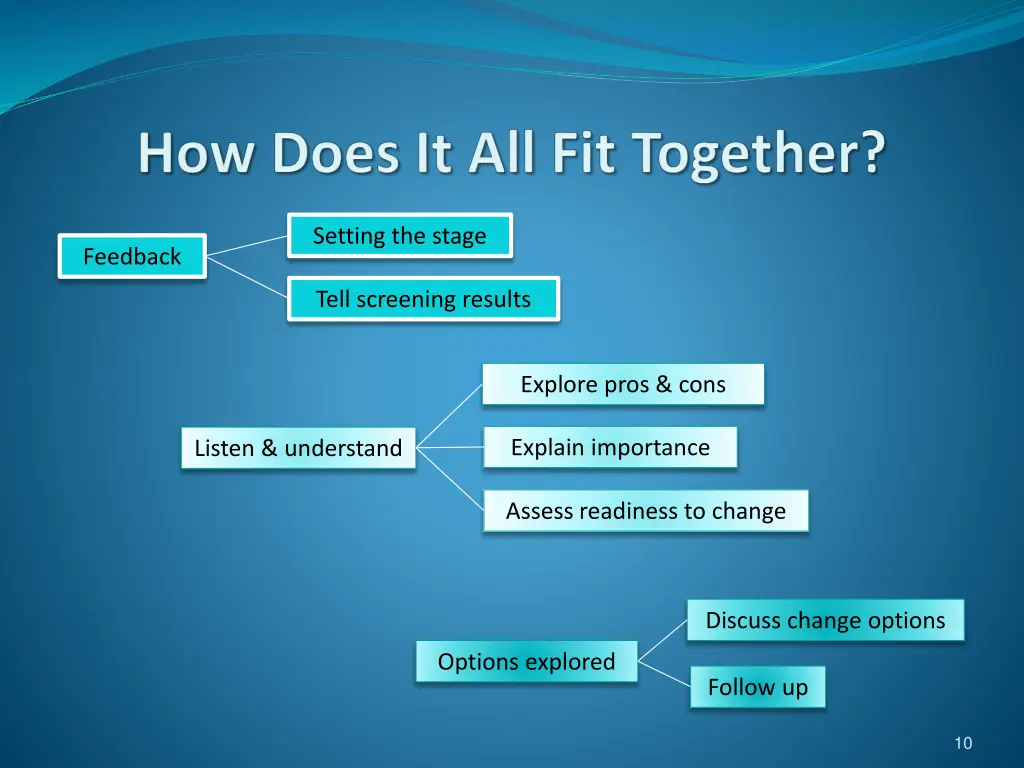 How Does It All Fit Together?

Feedback

Setting the stage

Tell screening results

Listen & understand

Explore pros & cons

Explain importance

Assess readiness to change

Options explored

Discuss change options

Follow up

10